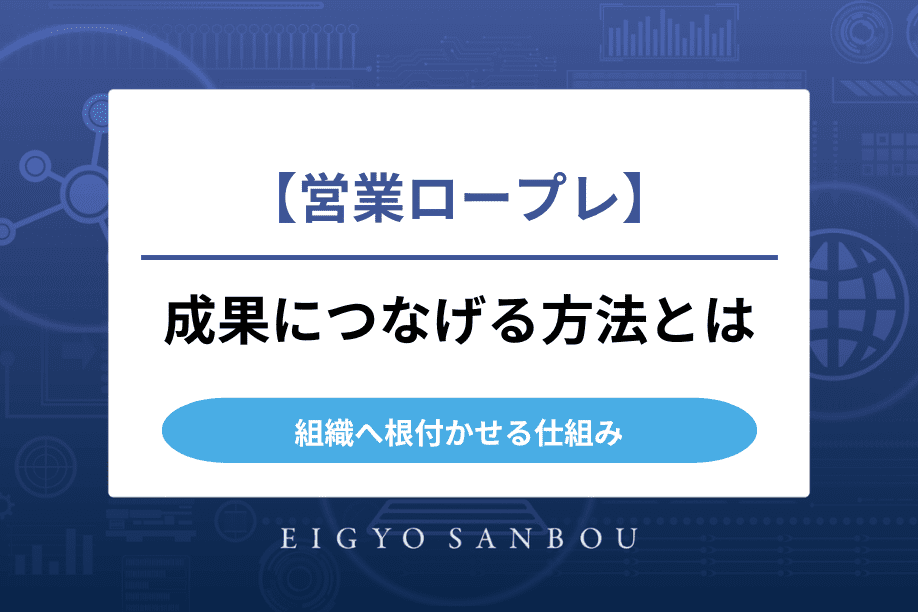 【営業ロープレ】

成果につなげる方法とは

組織へ根付かせる仕組み

EIGYO SANBOU